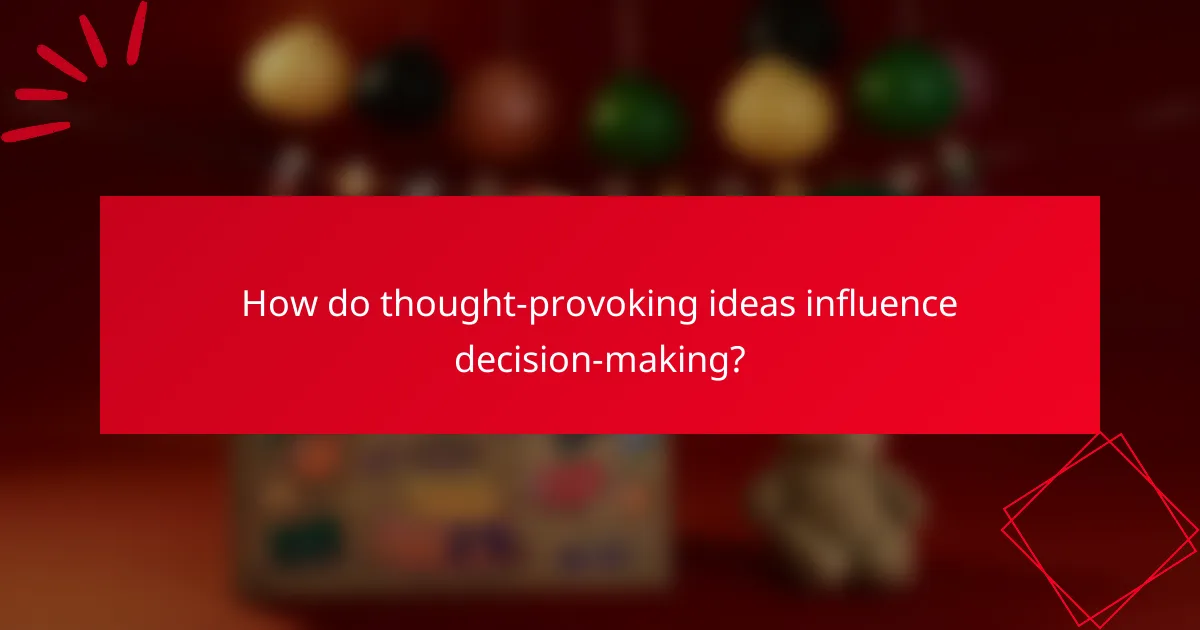 How do thought-provoking ideas influence decision-making?